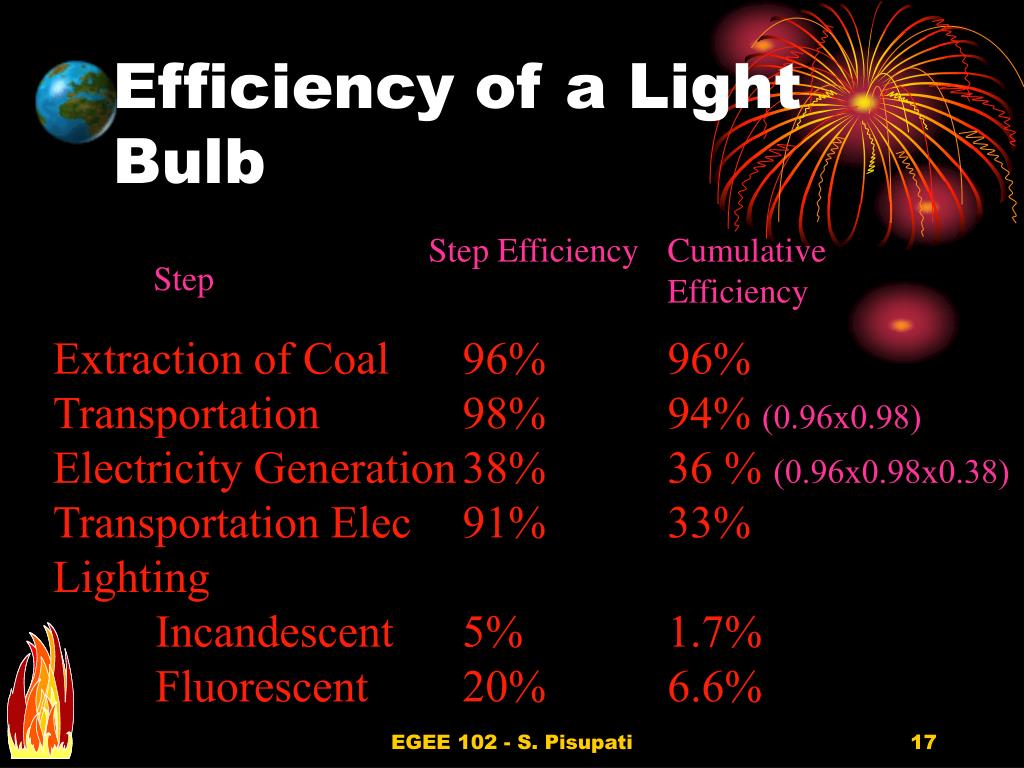 Efficiency of a Light Bulb

| Step | Step Efficiency | Cumulative Efficiency |
|---|---|---|
| Extraction of Coal | 96% | 96% |
| Transportation | 98% | 94% (0.96x0.98) |
| Electricity Generation | 38% | 36 % (0.96x0.98x0.38) |
| Transportation Elec | 91% | 33% |
| Lighting | | |
| Incandescent | 5% | 1.7% |
| Fluorescent | 20% | 6.6% |

EGEE 102 - S. Pisupati

17